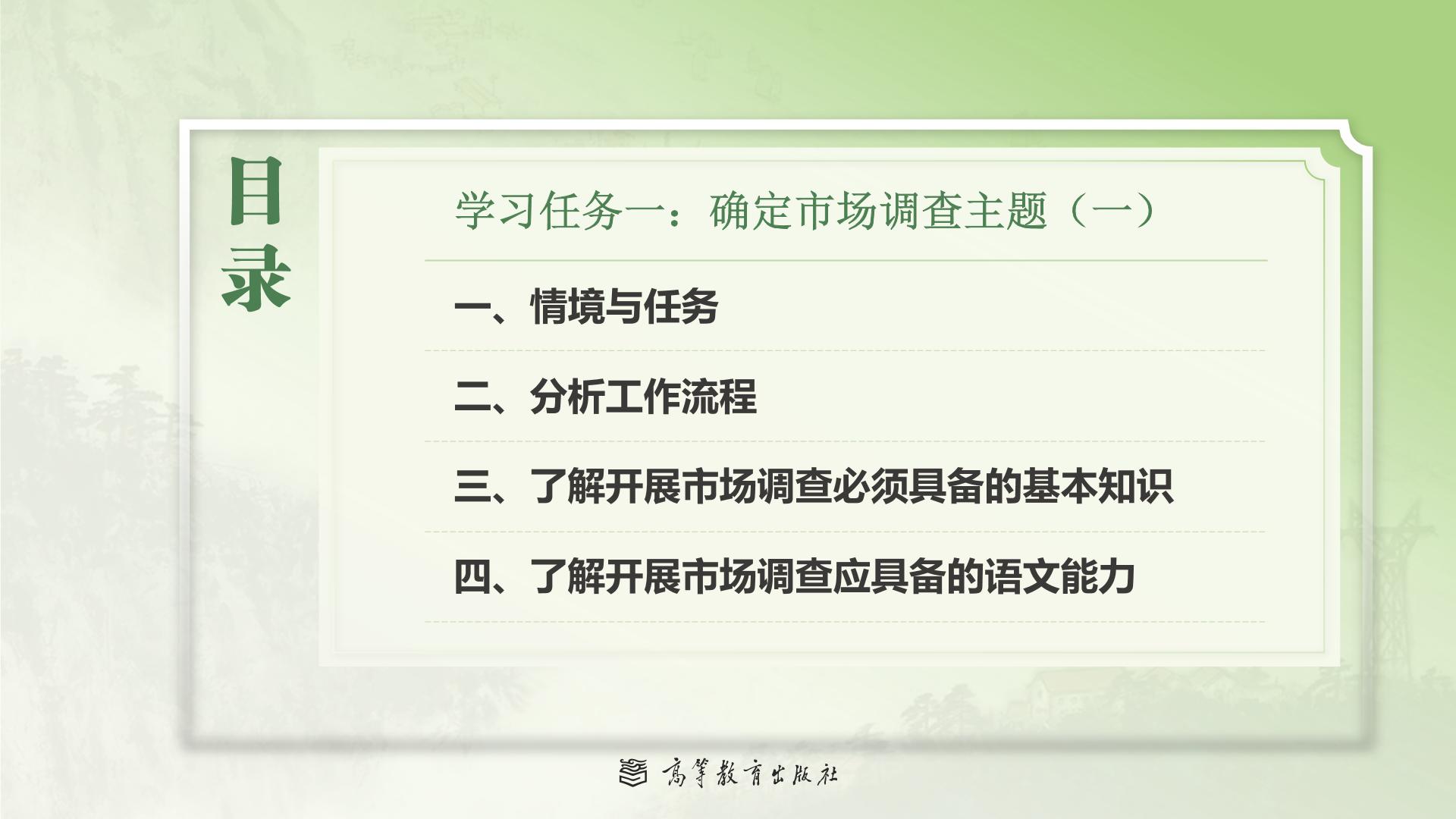 目录

学习任务一：确定市场调查主题（一）

一、情境与任务

二、分析工作流程

三、了解开展市场调查必须具备的基本知识

四、了解开展市场调查应具备的语文能力

高等教育出版社